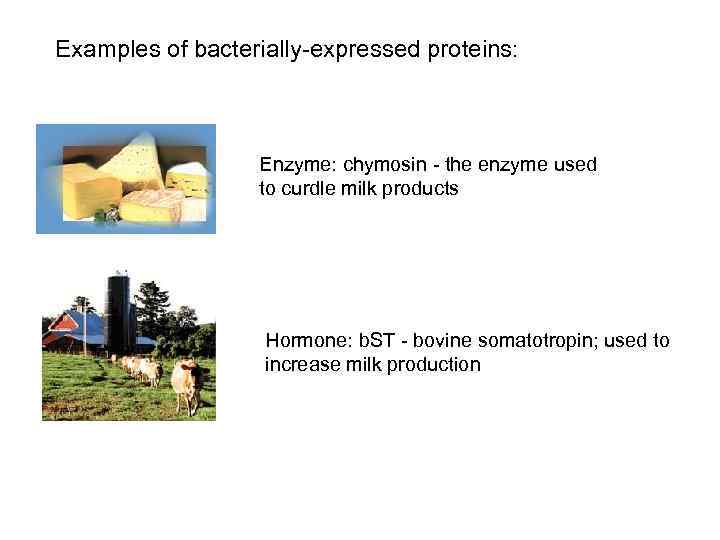 Examples of bacterially-expressed proteins:

Enzyme: chymosin - the enzyme used to curdle milk products

Hormone: bST - bovine somatotropin; used to increase milk production